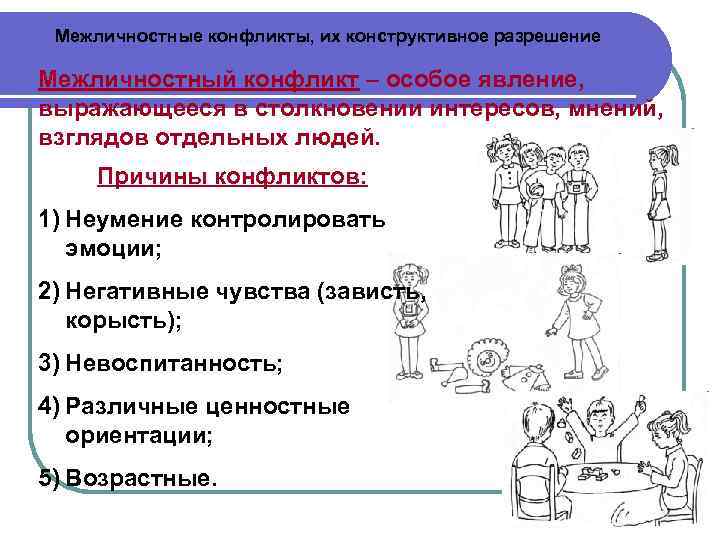 Межличностные конфликты, их конструктивное разрешение

Межличностный конфликт – особое явление, выражающееся в столкновении интересов, мнений, взглядов отдельных людей.

Причины конфликтов:

1) Неумение контролировать эмоции;

2) Негативные чувства (зависть, корысть);

3) Невоспитанность;

4) Различные ценностные ориентации;

5) Возрастные.